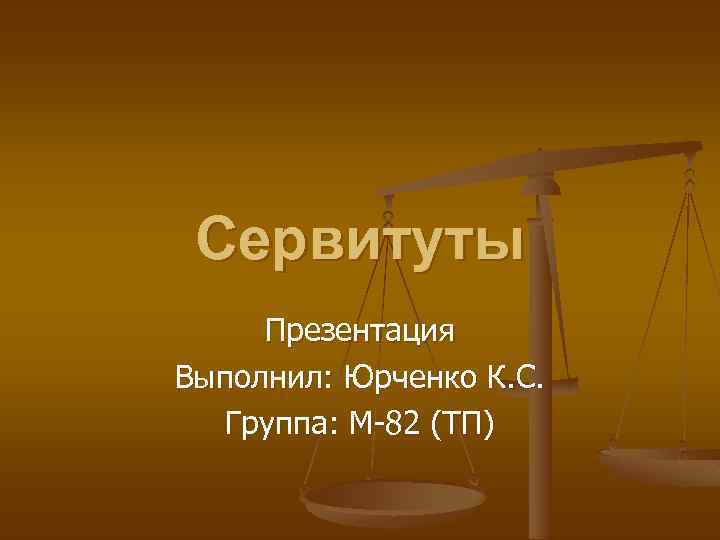 Сервитуты

Презентация
Выполнил: Юрченко К.С.
Группа: М-82 (ТП)